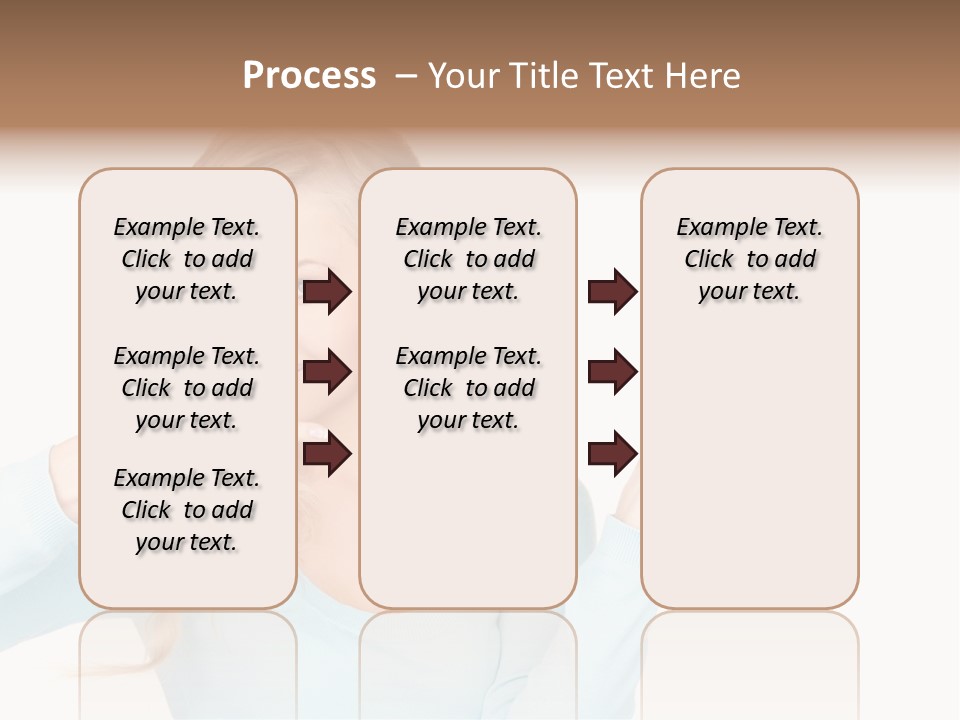 Process – Your Title Text Here

Example Text. Click to add your text.

Example Text. Click to add your text.

Example Text. Click to add your text.

Example Text. Click to add your text.

Example Text. Click to add your text.

Example Text. Click to add your text.